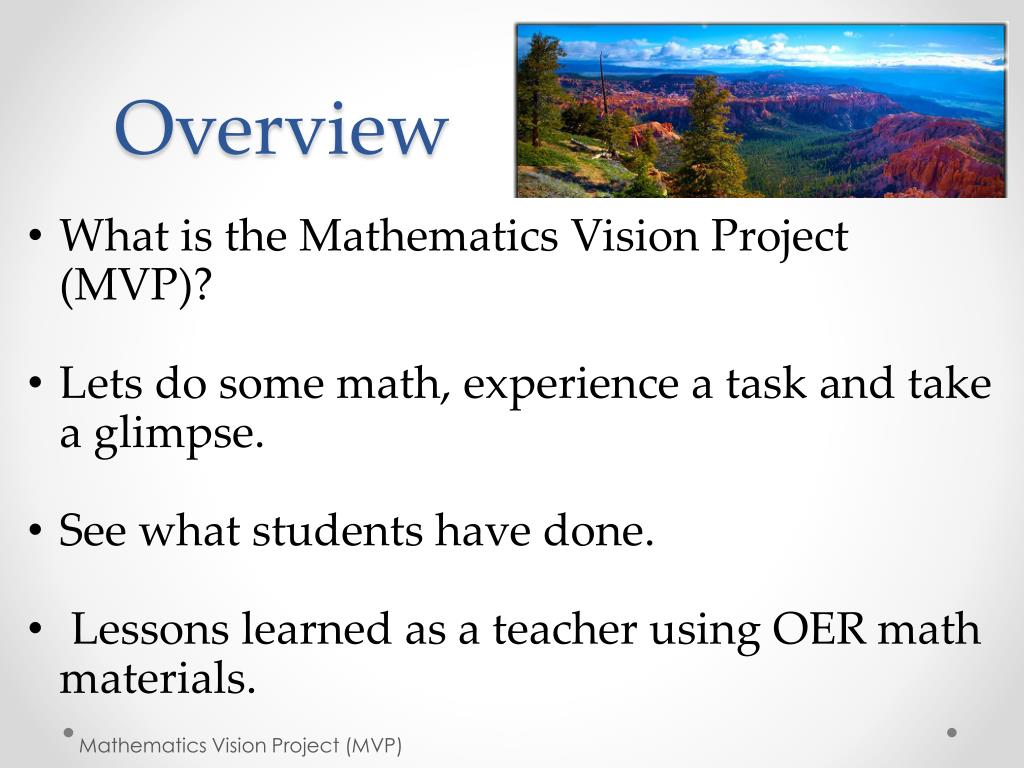 Overview

• What is the Mathematics Vision Project (MVP)?

• Lets do some math, experience a task and take a glimpse.

• See what students have done.

• Lessons learned as a teacher using OER math materials.

Mathematics Vision Project (MVP)